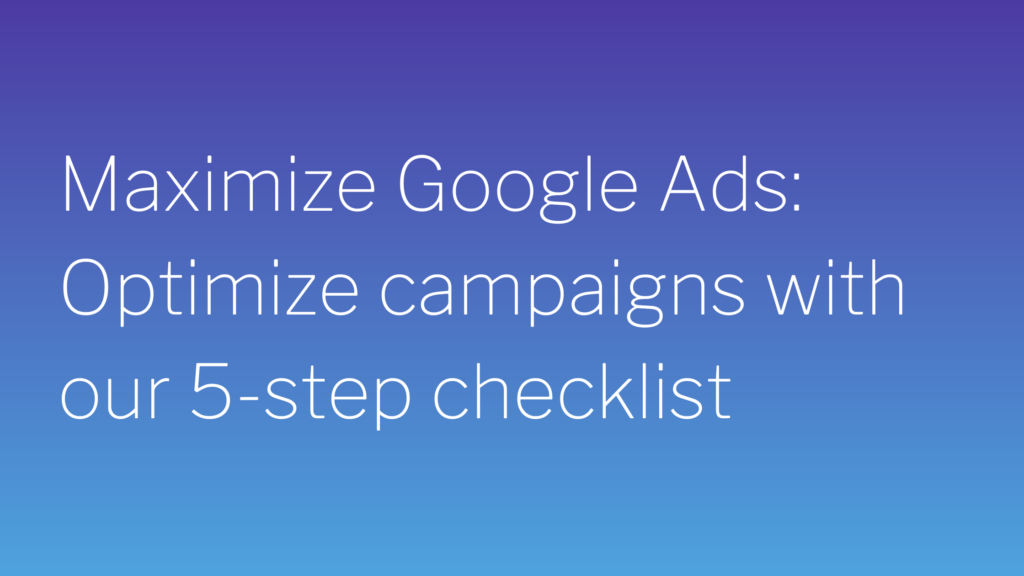 Maximize Google Ads: Optimize campaigns with our 5-step checklist